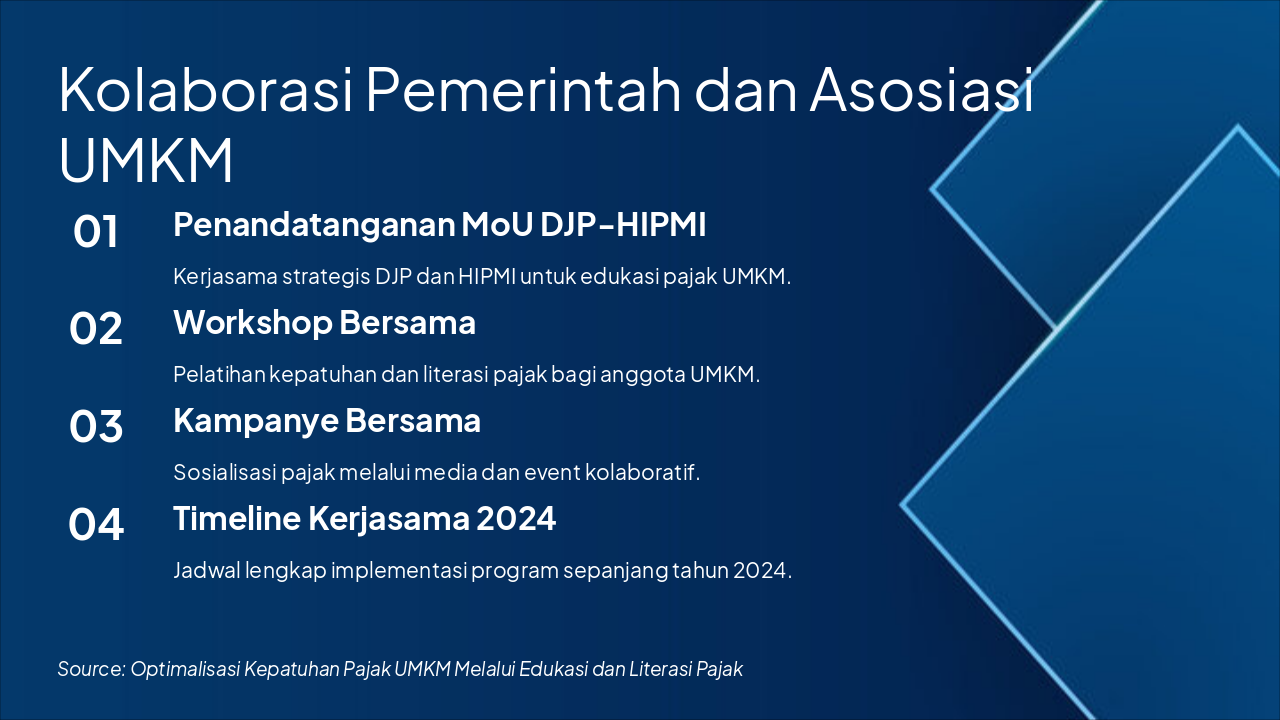 Kolaborasi Pemerintah dan Asosiasi UMKM

01 Penandatanganan MoU DJP-HIPMI

Kerjasama strategis DJP dan HIPMI untuk edukasi pajak UMKM.

02 Workshop Bersama

Pelatihan kepatuhan dan literasi pajak bagi anggota UMKM.

03 Kampanye Bersama

Sosialisasi pajak melalui media dan event kolaboratif.

04 Timeline Kerjasama 2024

Jadwal lengkap implementasi program sepanjang tahun 2024.

Source: Optimalisasi Kepatuhan Pajak UMKM Melalui Edukasi dan Literasi Pajak